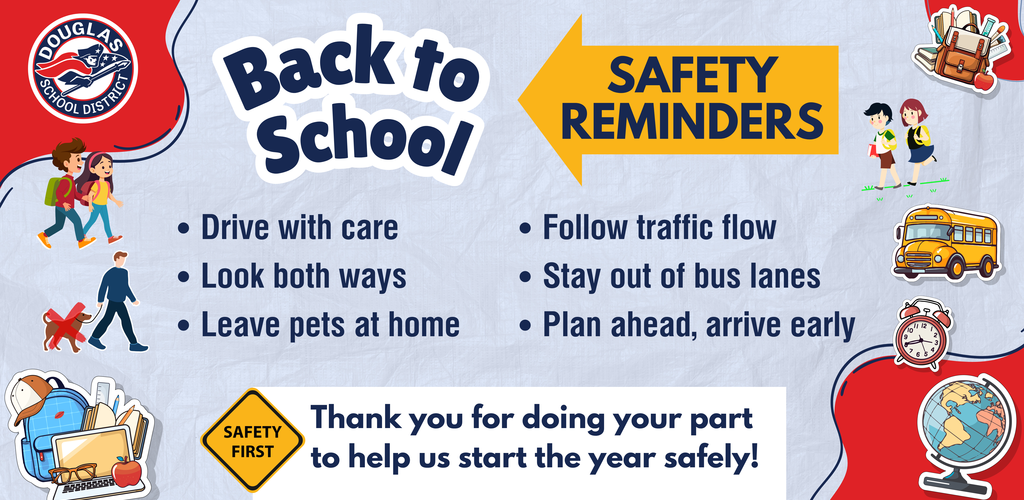 DOUGLAS SCHOOL DISTRICT

Back to School

SAFETY REMINDERS

• Drive with care
• Look both ways
• Leave pets at home

• Follow traffic flow
• Stay out of bus lanes
• Plan ahead, arrive early

SAFETY FIRST

Thank you for doing your part to help us start the year safely!